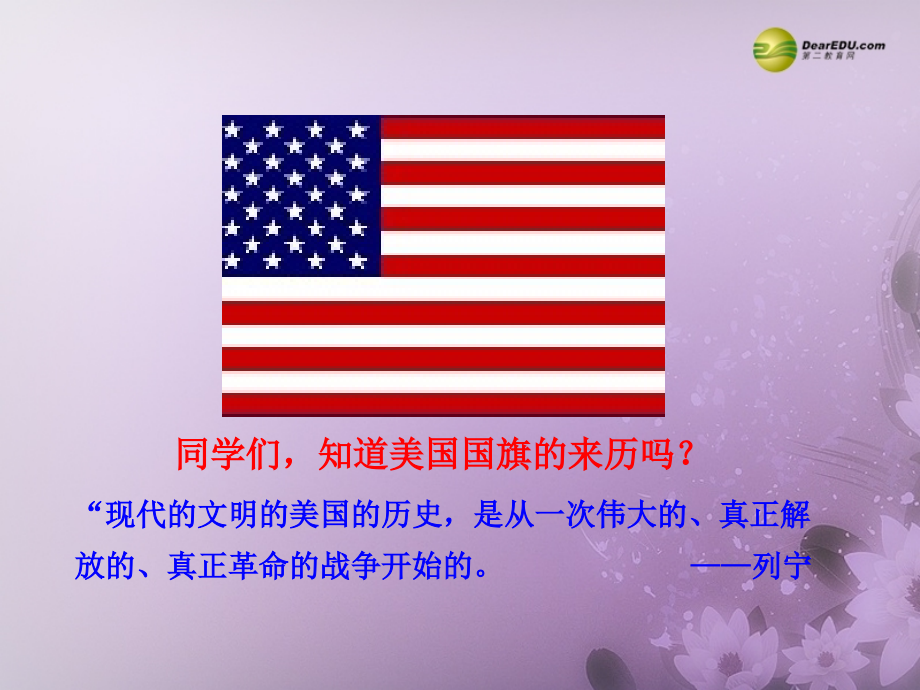 DearEDU.com
第二教育网

同学们，知道美国国旗的来历吗？

“现代的文明的美国的历史，是从一次伟大的、真正解放的、真正革命的战争开始的。 ——列宁